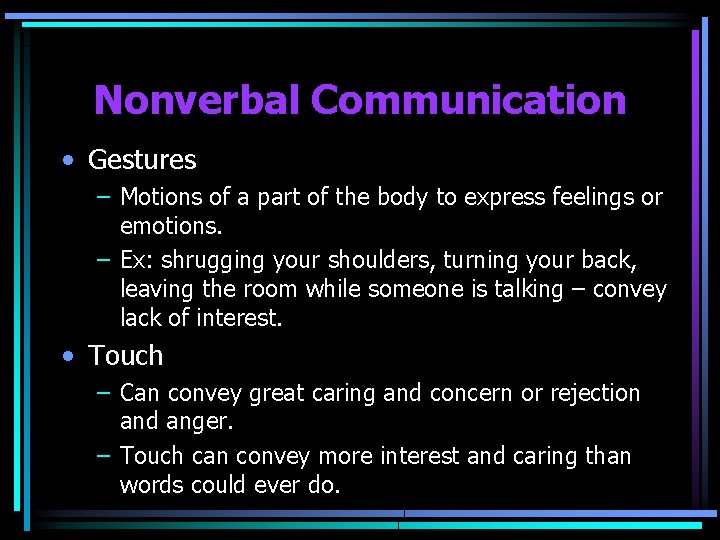 Nonverbal Communication

• Gestures
– Motions of a part of the body to express feelings or emotions.
– Ex: shrugging your shoulders, turning your back, leaving the room while someone is talking – convey lack of interest.

• Touch
– Can convey great caring and concern or rejection and anger.
– Touch can convey more interest and caring than words could ever do.